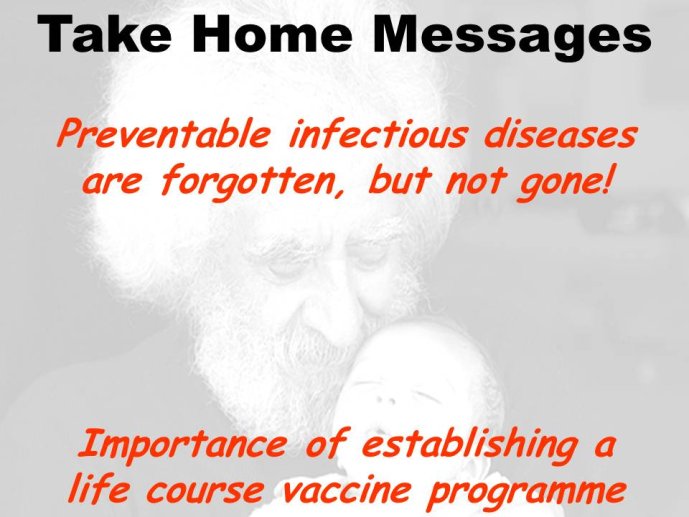 Take Home Messages

Preventable infectious diseases are forgotten, but not gone!

Importance of establishing a life course vaccine programme